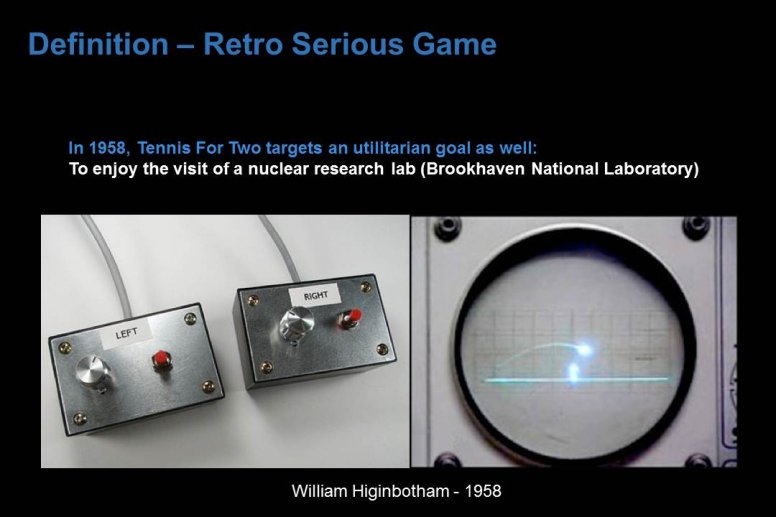 Definition – Retro Serious Game

In 1958, Tennis For Two targets an utilitarian goal as well:
To enjoy the visit of a nuclear research lab (Brookhaven National Laboratory)

LEFT

RIGHT

William Higinbotham - 1958